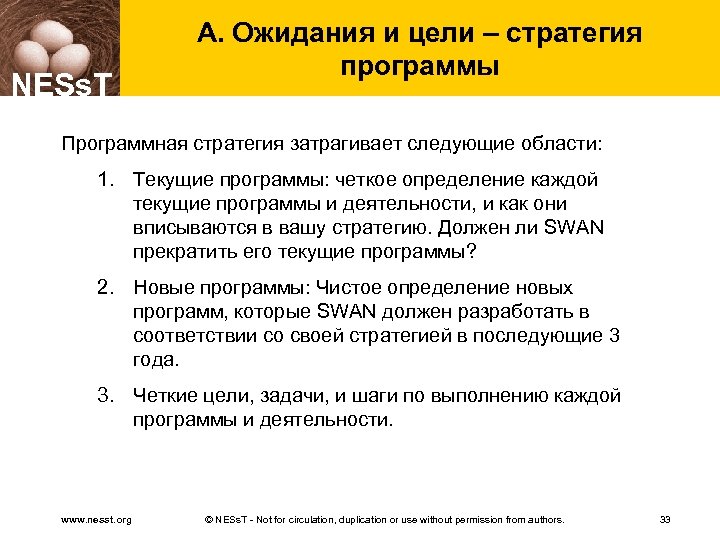 NESsT

А. Ожидания и цели – стратегия программы

Программная стратегия затрагивает следующие области:

1. Текущие программы: четкое определение каждой текущие программы и деятельности, и как они вписываются в вашу стратегию. Должен ли SWAN прекратить его текущие программы?

2. Новые программы: Чистое определение новых программ, которые SWAN должен разработать в соответствии со своей стратегией в последующие 3 года.

3. Четкие цели, задачи, и шаги по выполнению каждой программы и деятельности.

www.nesst.org © NESsT - Not for circulation, duplication or use without permission from authors. 33